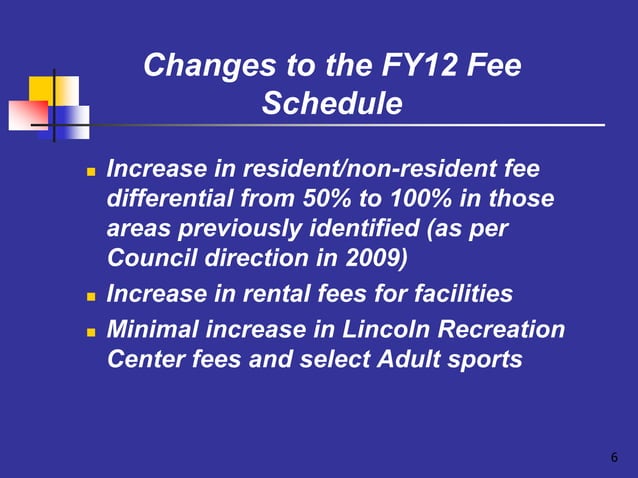 Changes to the FY12 Fee Schedule

- Increase in resident/non-resident fee differential from 50% to 100% in those areas previously identified (as per Council direction in 2009)
- Increase in rental fees for facilities
- Minimal increase in Lincoln Recreation Center fees and select Adult sports

6